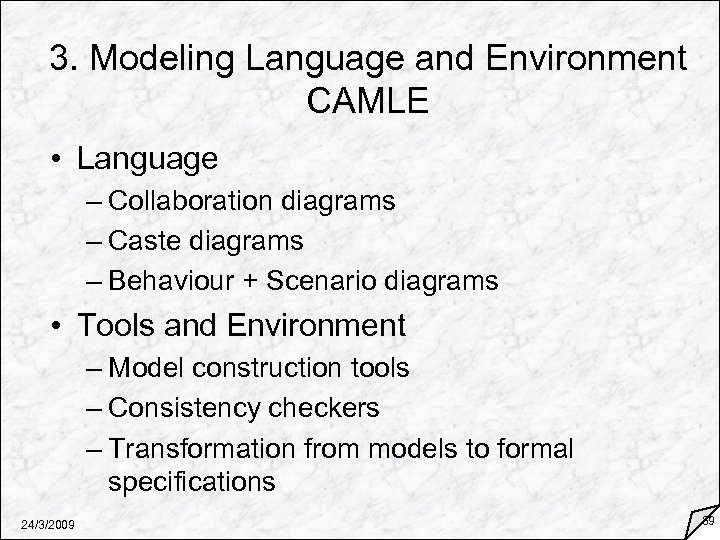 3. Modeling Language and Environment CAMLE

• Language
– Collaboration diagrams
– Caste diagrams
– Behaviour + Scenario diagrams

• Tools and Environment
– Model construction tools
– Consistency checkers
– Transformation from models to formal specifications

24/3/2009

39